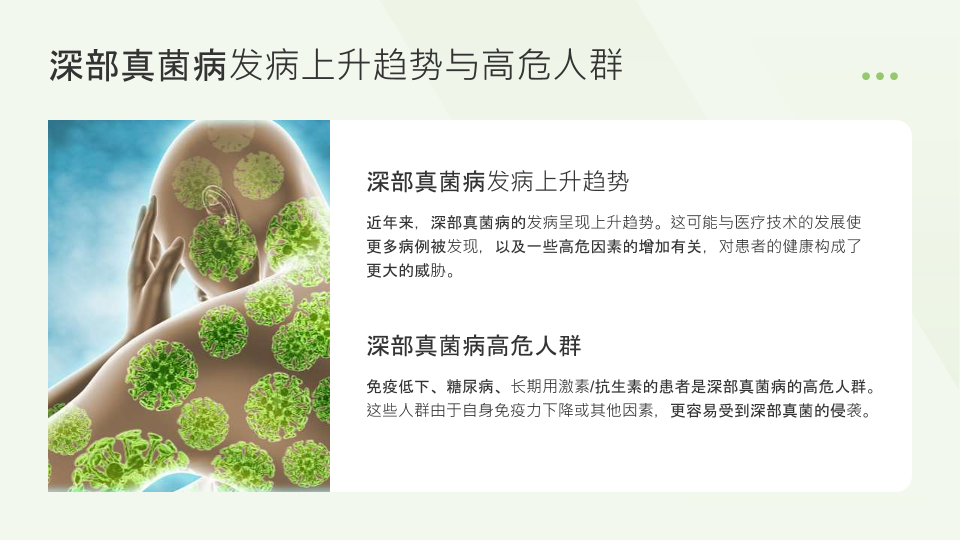 深部真菌病发病上升趋势与高危人群

深部真菌病发病上升趋势

近年来，深部真菌病的发病呈现上升趋势。这可能与医疗技术的发展使更多病例被发现，以及一些高危因素的增加有关，对患者的健康构成了更大的威胁。

深部真菌病高危人群

免疫低下、糖尿病、长期用激素/抗生素的患者是深部真菌病的高危人群。这些人群由于自身免疫力下降或其他因素，更容易受到深部真菌的侵袭。